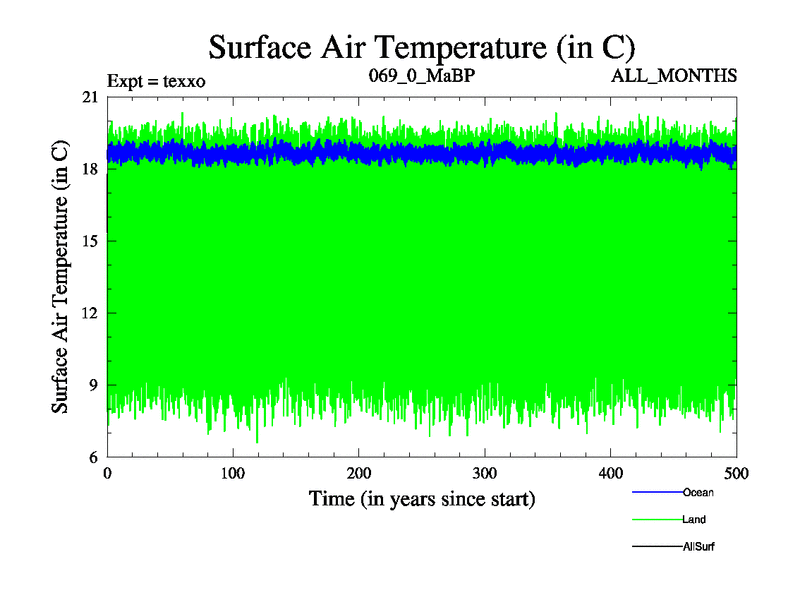 Surface Air Temperature (in C)

Expt = texxo

069_0_MaBP

ALL_MONTHS

Surface Air Temperature (in C)

21

18

15

12

9

6

0

100

200

300

400

500

Time (in years since start)

Ocean

Land

AllSurf